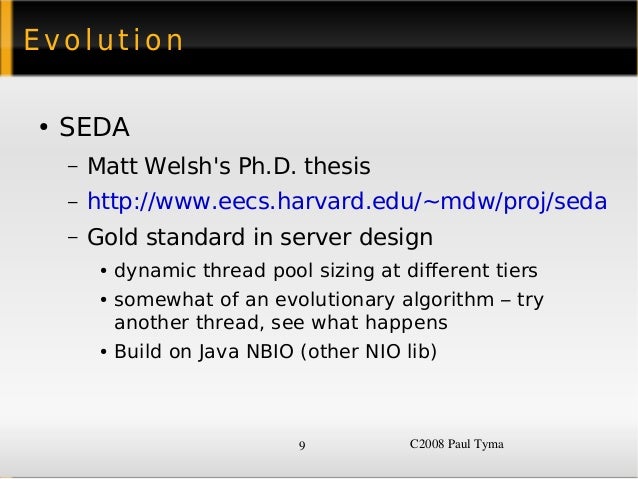 Evolution

• SEDA
– Matt Welsh's Ph.D. thesis
– http://www.eecs.harvard.edu/~mdw/proj/seda
– Gold standard in server design
• dynamic thread pool sizing at different tiers
• somewhat of an evolutionary algorithm – try another thread, see what happens
• Build on Java NBIO (other NIO lib)

9

C2008 Paul Tyma